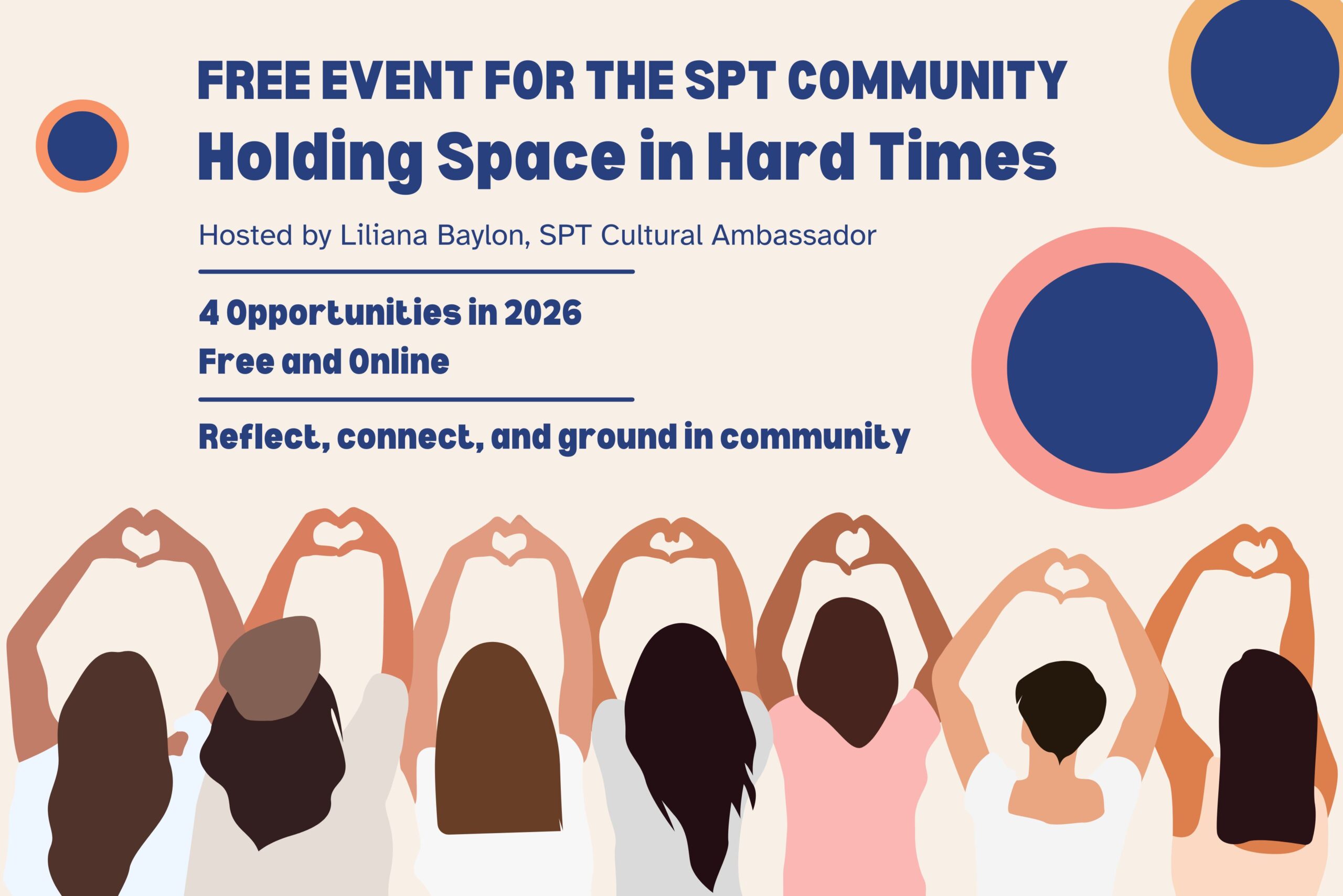 FREE EVENT FOR THE SPT COMMUNITY
Holding Space in Hard Times

Hosted by Liliana Baylon, SPT Cultural Ambassador

4 Opportunities in 2026
Free and Online

Reflect, connect, and ground in community